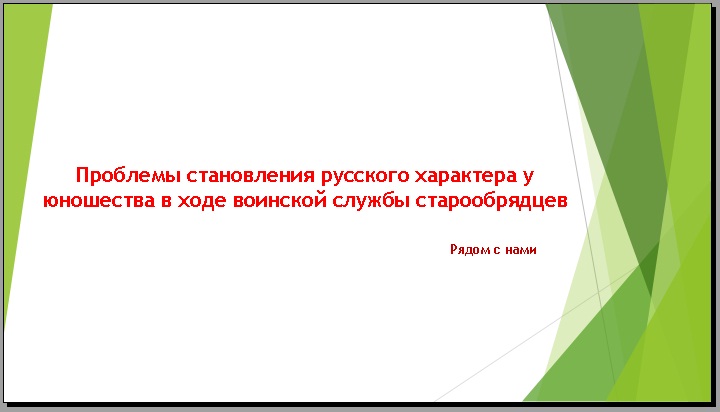 Проблемы становления русского характера у юношества в ходе воинской службы старообрядцев

Рядом с нами